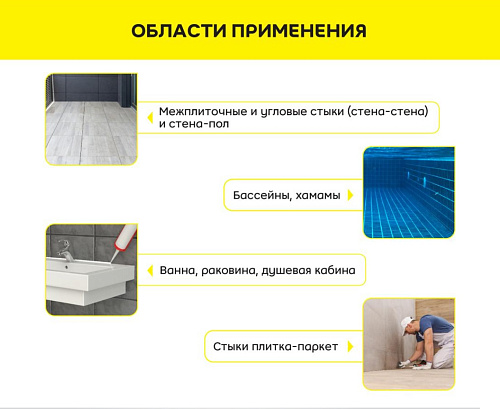 ОБЛАСТИ ПРИМЕНЕНИЯ

Межплиточные и угловые стыки (стена-стена) и стена-пол

Бассейны, хамамы

Ванна, раковина, душевая кабина

Стыки плитка-паркет